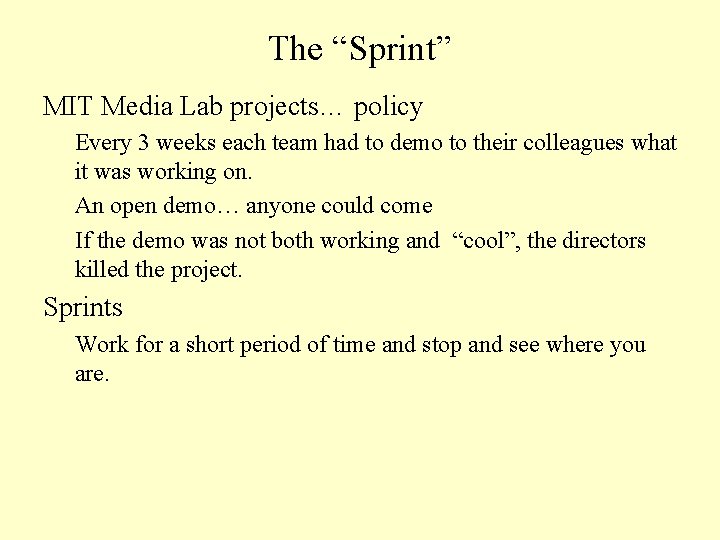 The “Sprint”

MIT Media Lab projects… policy

Every 3 weeks each team had to demo to their colleagues what it was working on.

An open demo… anyone could come

If the demo was not both working and “cool”, the directors killed the project.

Sprints

Work for a short period of time and stop and see where you are.